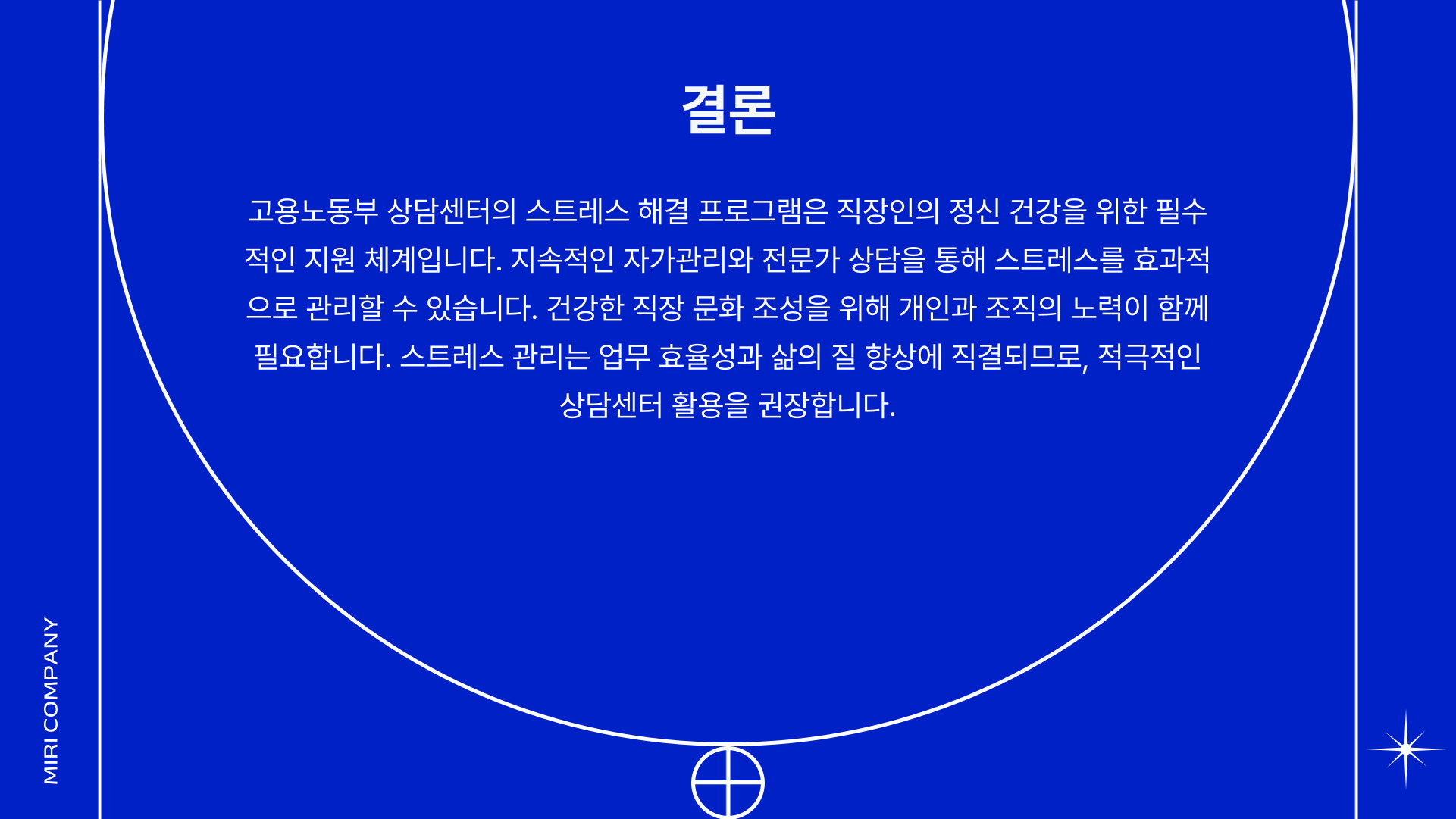 결론

고용노동부 상담센터의 스트레스 해결 프로그램은 직장인의 정신 건강을 위한 필수적인 지원 체계입니다. 지속적인 자가관리와 전문가 상담을 통해 스트레스를 효과적으로 관리할 수 있습니다. 건강한 직장 문화 조성을 위해 개인과 조직의 노력이 함께 필요합니다. 스트레스 관리는 업무 효율성과 삶의 질 향상에 직결되므로, 적극적인 상담센터 활용을 권장합니다.

MIRI COMPANY